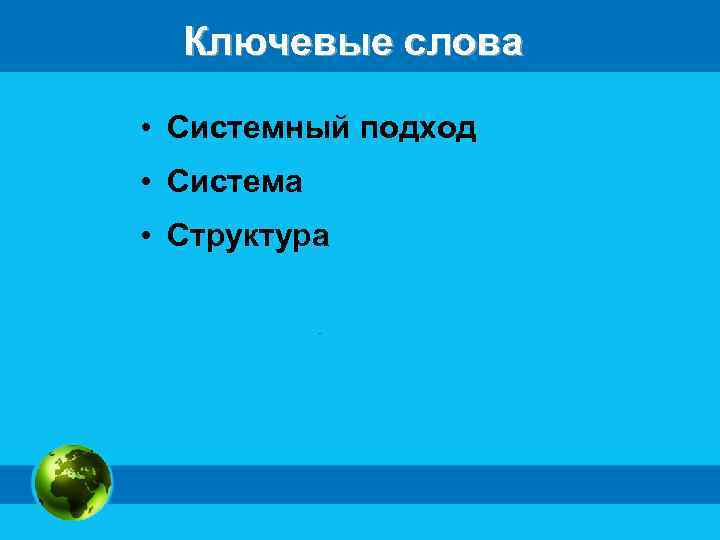 Ключевые слова

• Системный подход
• Система
• Структура